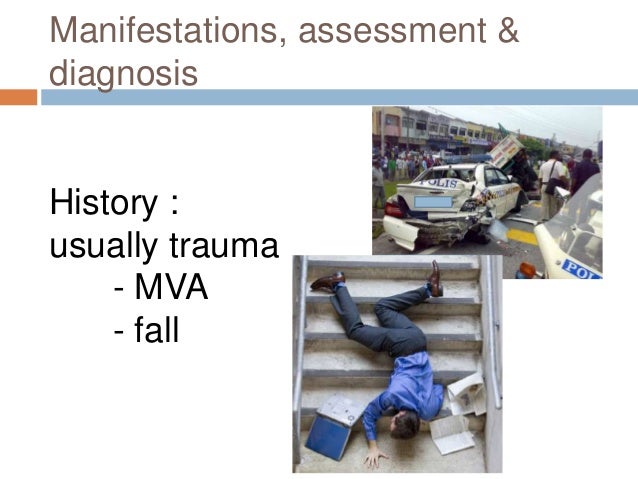 Manifestations, assessment & diagnosis

History :
usually trauma
- MVA
- fall

POLIS

POL